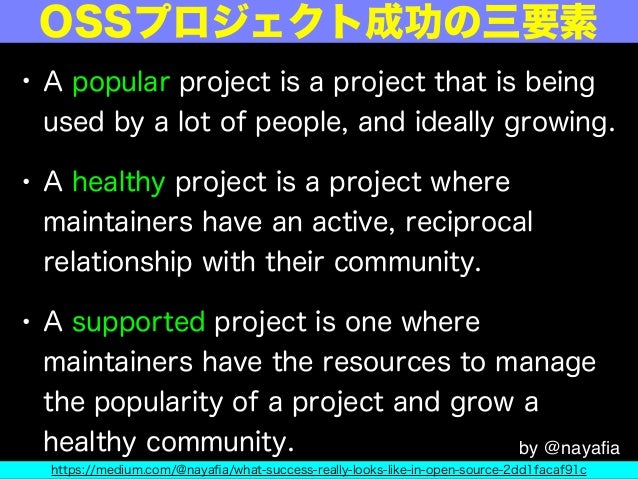 OSSプロジェクト成功の三要素

• A popular project is a project that is being used by a lot of people, and ideally growing.

• A healthy project is a project where maintainers have an active, reciprocal relationship with their community.

• A supported project is one where maintainers have the resources to manage the popularity of a project and grow a healthy community.

by @nayafia

https://medium.com/@nayafia/what-success-really-looks-like-in-open-source-2dd1facaf91c